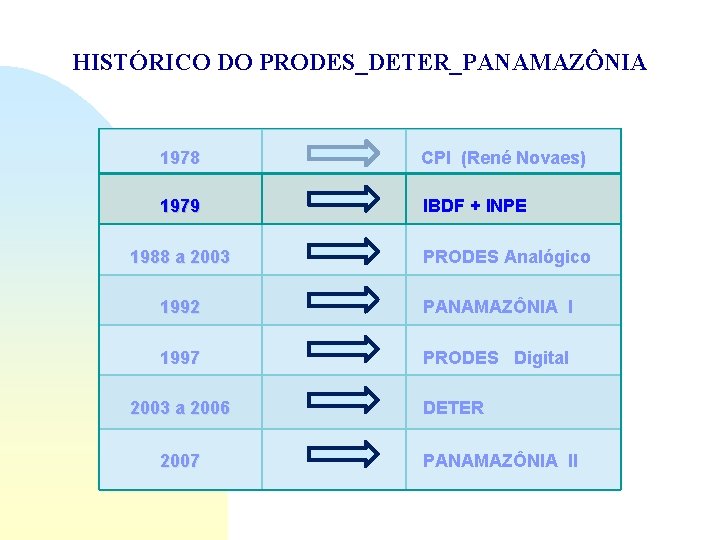 HISTÓRICO DO PRODES_DETER_PANAMAZÔNIA

| 1978 | | CPI (René Novaes) |
|---|---|---|
| 1979 | | IBDF + INPE |
| 1988 a 2003 | | PRODES Analógico |
| 1992 | | PANAMAZÔNIA I |
| 1997 | | PRODES Digital |
| 2003 a 2006 | | DETER |
| 2007 | | PANAMAZÔNIA II |